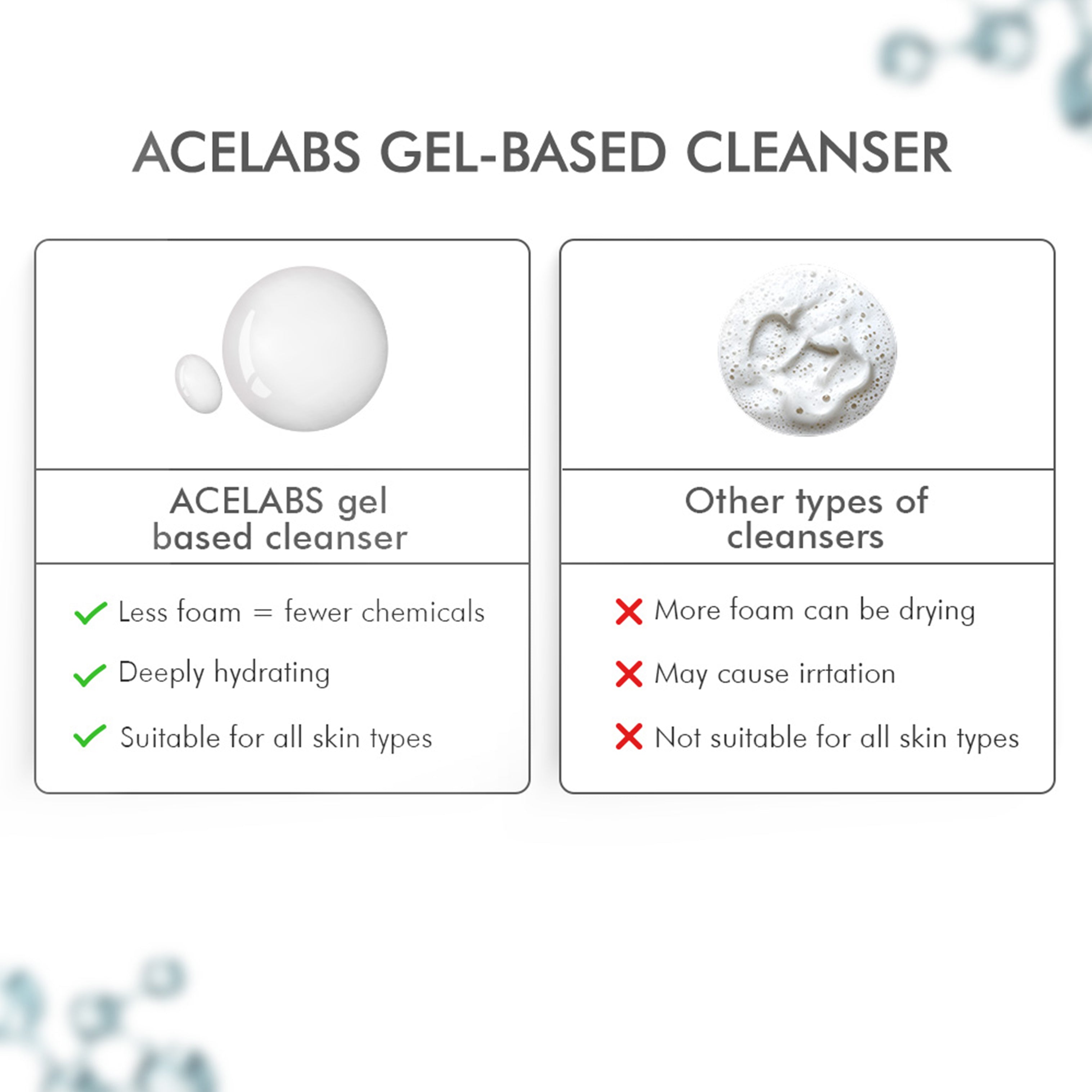 ACELABS GEL-BASED CLEANSER

ACELABS gel based cleanser

Less foam = fewer chemicals

Deeply hydrating

Suitable for all skin types

Other types of cleansers

More foam can be drying

May cause irrtation

Not suitable for all skin types